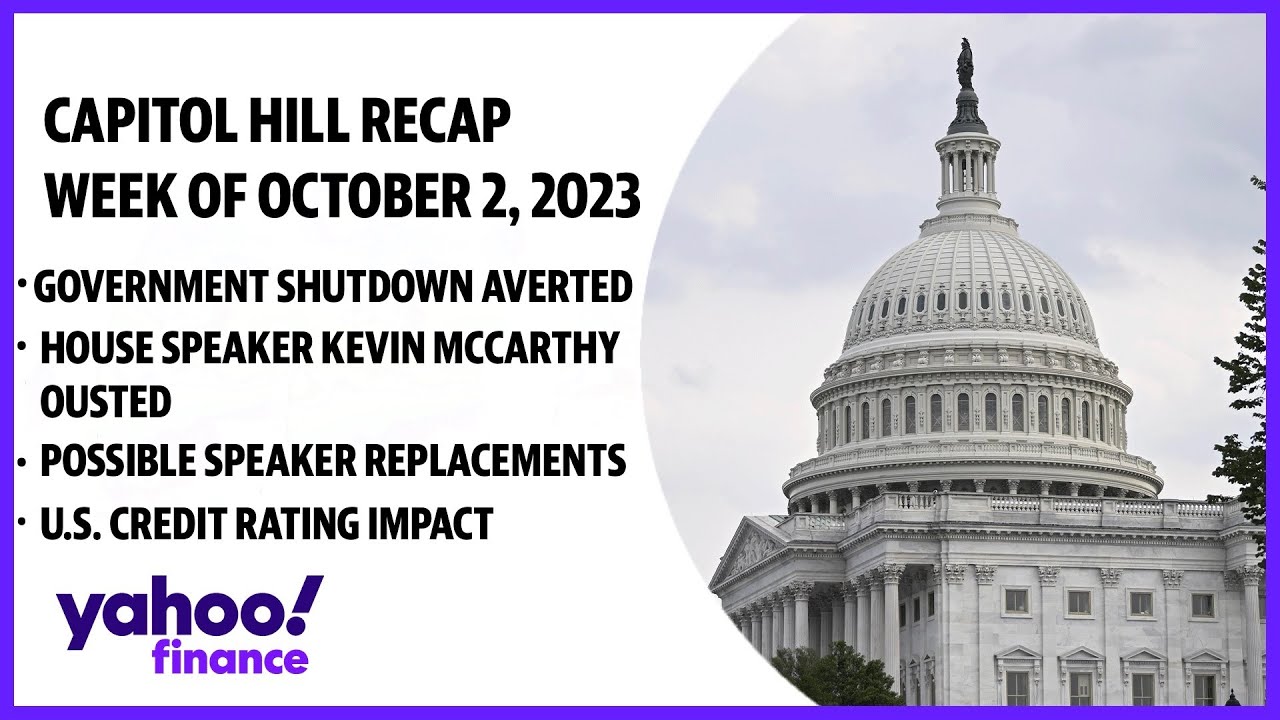 CAPITOL HILL RECAP
WEEK OF OCTOBER 2, 2023

• GOVERNMENT SHUTDOWN AVERTED
• HOUSE SPEAKER KEVIN MCCARTHY OUSTED
• POSSIBLE SPEAKER REPLACEMENTS
• U.S. CREDIT RATING IMPACT

yahoo! finance